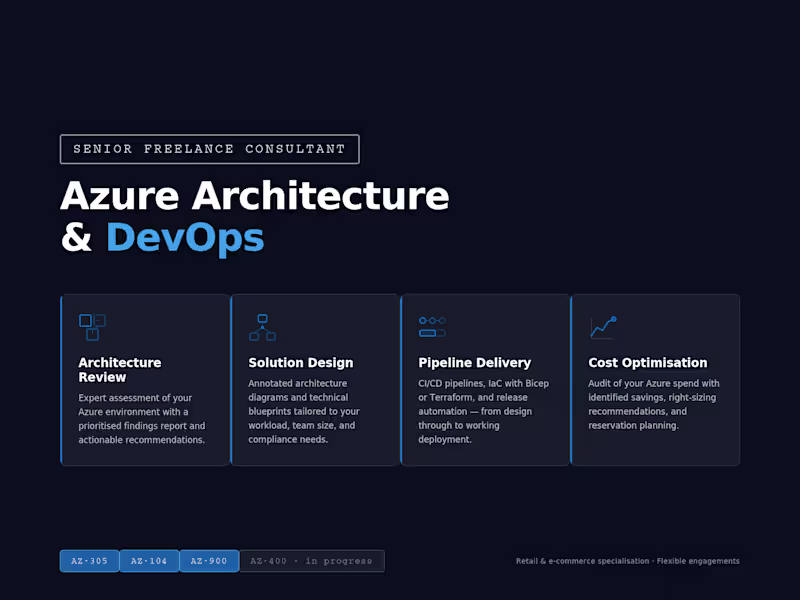 SENIOR FREELANCE CONSULTANT

Azure Architecture & DevOps

Architecture Review

Expert assessment of your Azure environment with a prioritised findings report and actionable recommendations.

Solution Design

Annotated architecture diagrams and technical blueprints tailored to your workload, team size, and compliance needs.

Pipeline Delivery

CI/CD pipelines, IaC with Bicep or Terraform, and release automation — from design through to working deployment.

Cost Optimisation

Audit of your Azure spend with identified savings, right-sizing recommendations, and reservation planning.

AZ-305 AZ-104 AZ-900 AZ-400 · in progress

Retail & e-commerce specialisation · Flexible engagements